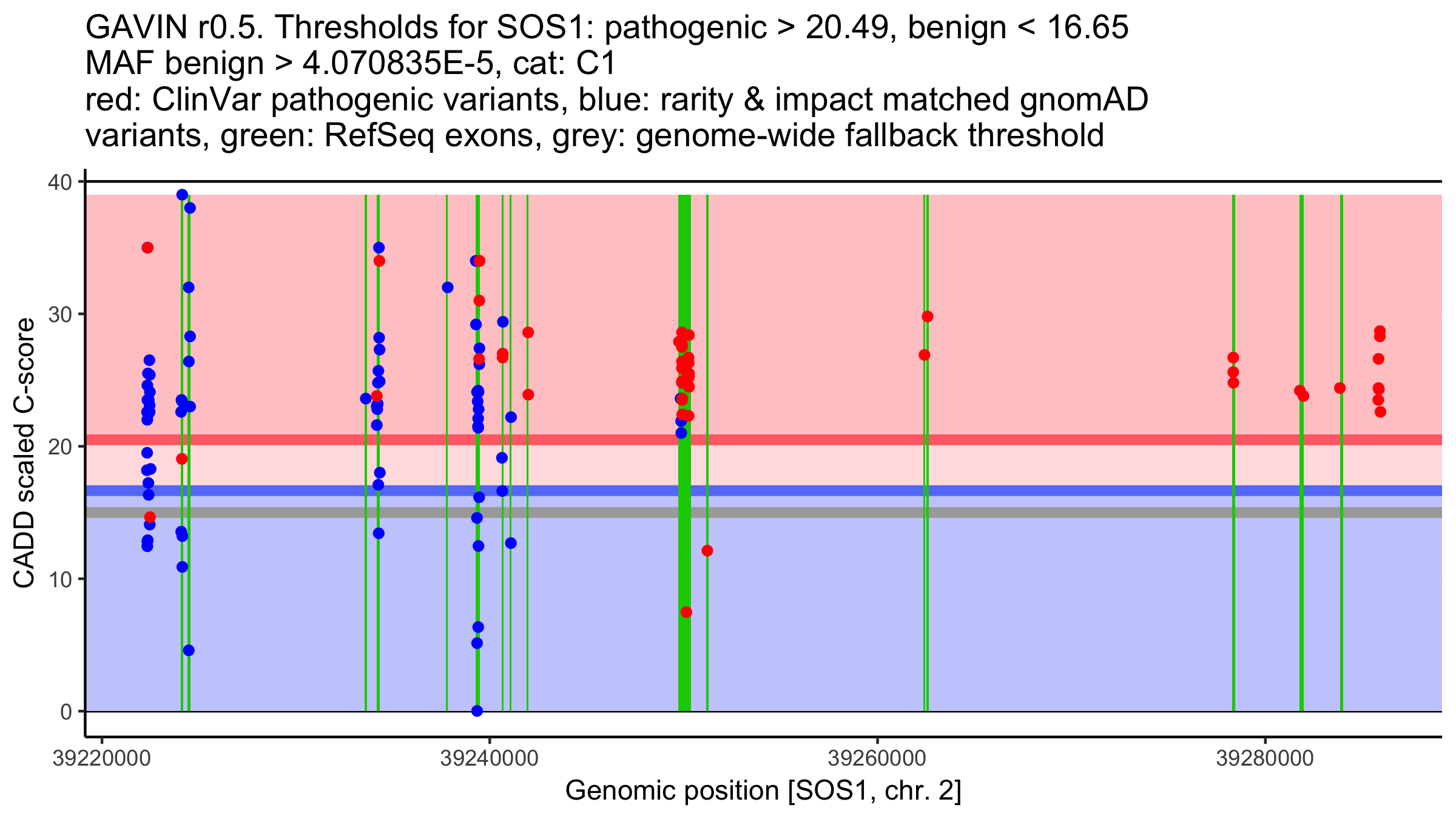 GAVIN r0.5. Thresholds for SOS1: pathogenic > 20.49, benign < 16.65
MAF benign > 4.070835E-5, cat: C1
red: ClinVar pathogenic variants, blue: rarity & impact matched gnomAD variants, green: RefSeq exons, grey: genome-wide fallback threshold

CADD scaled C-score

40
30
20
10
0

39220000
39240000
39260000
39280000

Genomic position [SOS1, chr. 2]